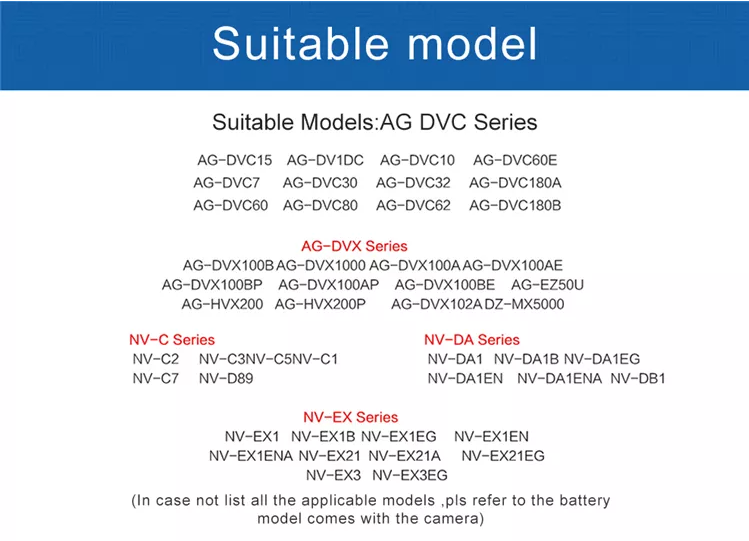 Suitable model

Suitable Models:AG DVC Series

AG-DVC15 AG-DV1DC AG-DVC10 AG-DVC60E
AG-DVC7 AG-DVC30 AG-DVC32 AG-DVC180A
AG-DVC60 AG-DVC80 AG-DVC62 AG-DVC180B

AG-DVX Series
AG-DVX100B AG-DVX1000 AG-DVX100A AG-DVX100AE
AG-DVX100BP AG-DVX100AP AG-DVX100BE AG-EZ50U
AG-HVX200 AG-HVX200P AG-DVX102A DZ-MX5000

NV-C Series
NV-C2 NV-C3NV-C5NV-C1
NV-C7 NV-D89

NV-DA Series
NV-DA1 NV-DA1B NV-DA1EG
NV-DA1EN NV-DA1ENA NV-DB1

NV-EX Series
NV-EX1 NV-EX1B NV-EX1EG NV-EX1EN
NV-EX1ENA NV-EX21 NV-EX21A NV-EX21EG
NV-EX3 NV-EX3EG

(In case not list all the applicable models ,pls refer to the battery model comes with the camera)